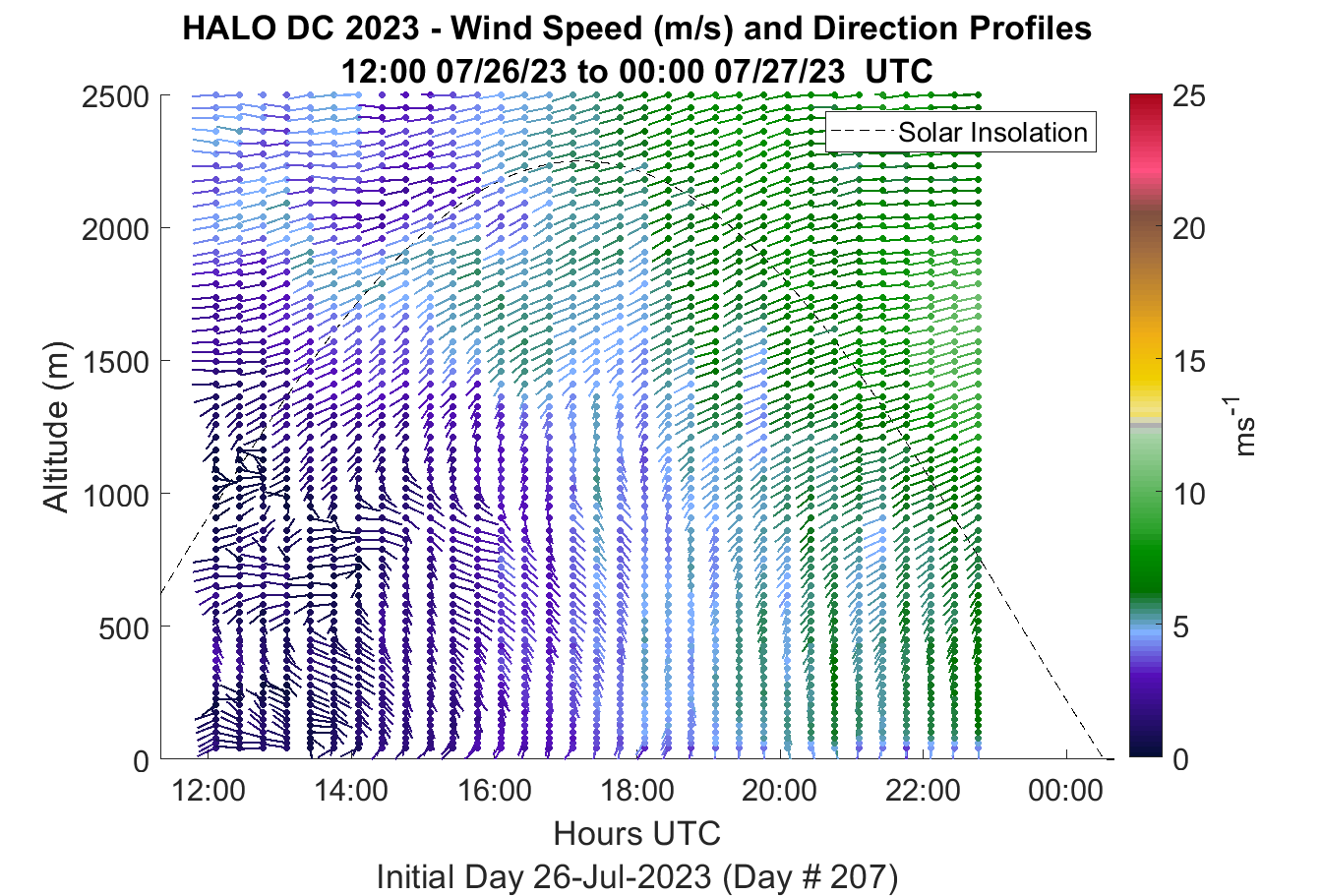 HALO DC 2023 - Wind Speed (m/s) and Direction Profiles
12:00 07/26/23 to 00:00 07/27/23 UTC

Solar Insolation

Altitude (m)

2500
2000
1500
1000
500
0

12:00
14:00
16:00
18:00
20:00
22:00
00:00

Hours UTC
Initial Day 26-Jul-2023 (Day # 207)

25
20
15
10
5
0

$ms^{-1}$